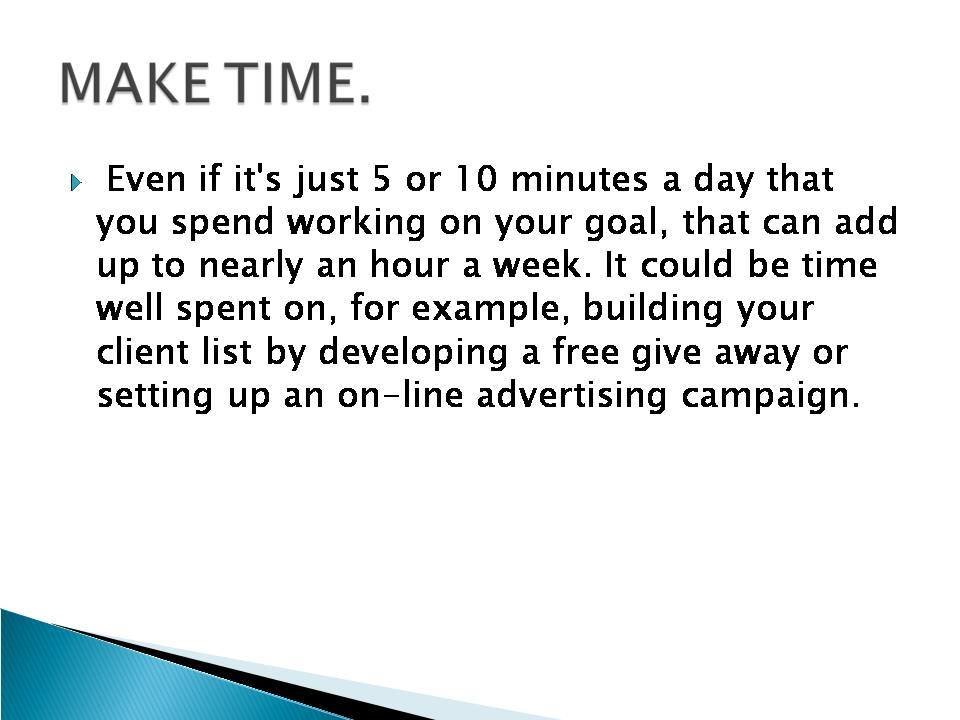 MAKE TIME.

Even if it's just 5 or 10 minutes a day that you spend working on your goal, that can add up to nearly an hour a week. It could be time well spent on, for example, building your client list by developing a free give away or setting up an on-line advertising campaign.